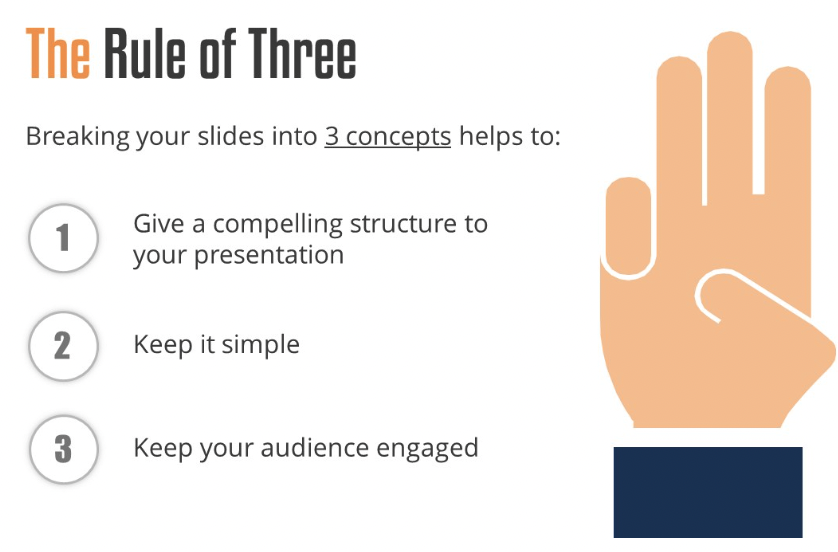 The Rule of Three

Breaking your slides into 3 concepts helps to:

1 Give a compelling structure to your presentation

2 Keep it simple

3 Keep your audience engaged